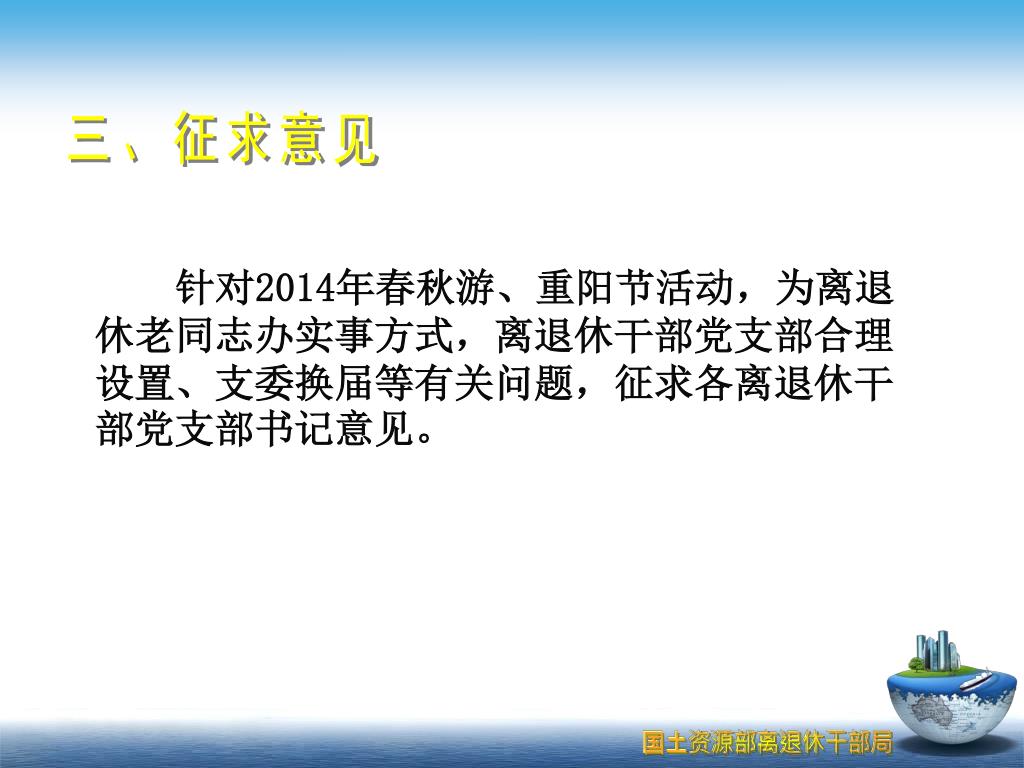 三、征求意见

针对2014年春秋游、重阳节活动，为离退休老同志办实事方式，离退休干部党支部合理设置、支委换届等有关问题，征求各离退休干部党支部书记意见。

国土资源部离退休干部局